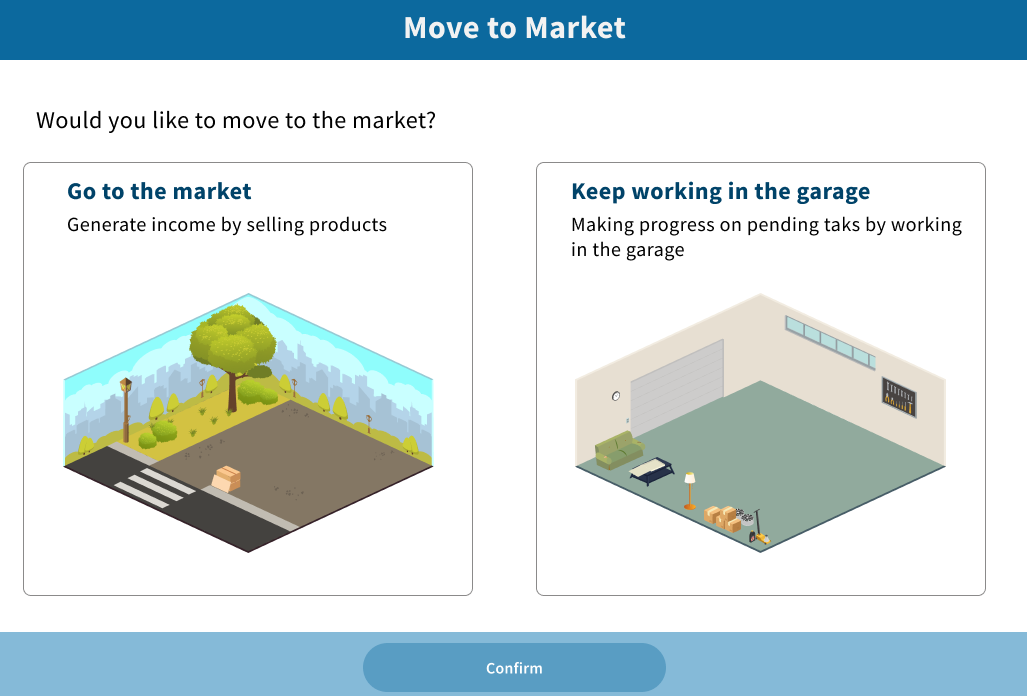 Move to Market

Would you like to move to the market?

Go to the market
Generate income by selling products

Keep working in the garage
Making progress on pending taks by working in the garage

Confirm